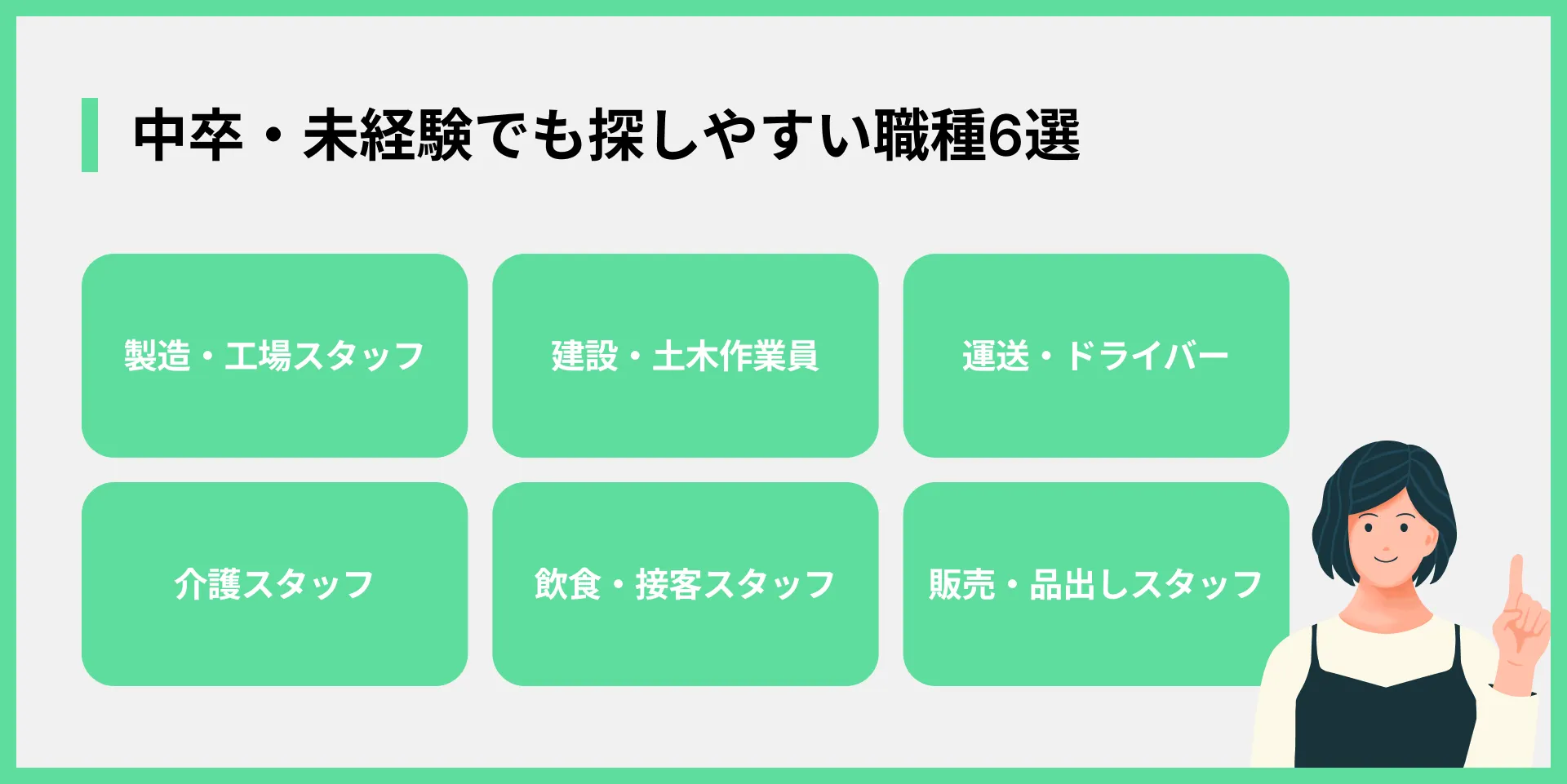 中卒・未経験でも探しやすい職種6選

製造・工場スタッフ

建設・土木作業員

運送・ドライバー

介護スタッフ

飲食・接客スタッフ

販売・品出しスタッフ